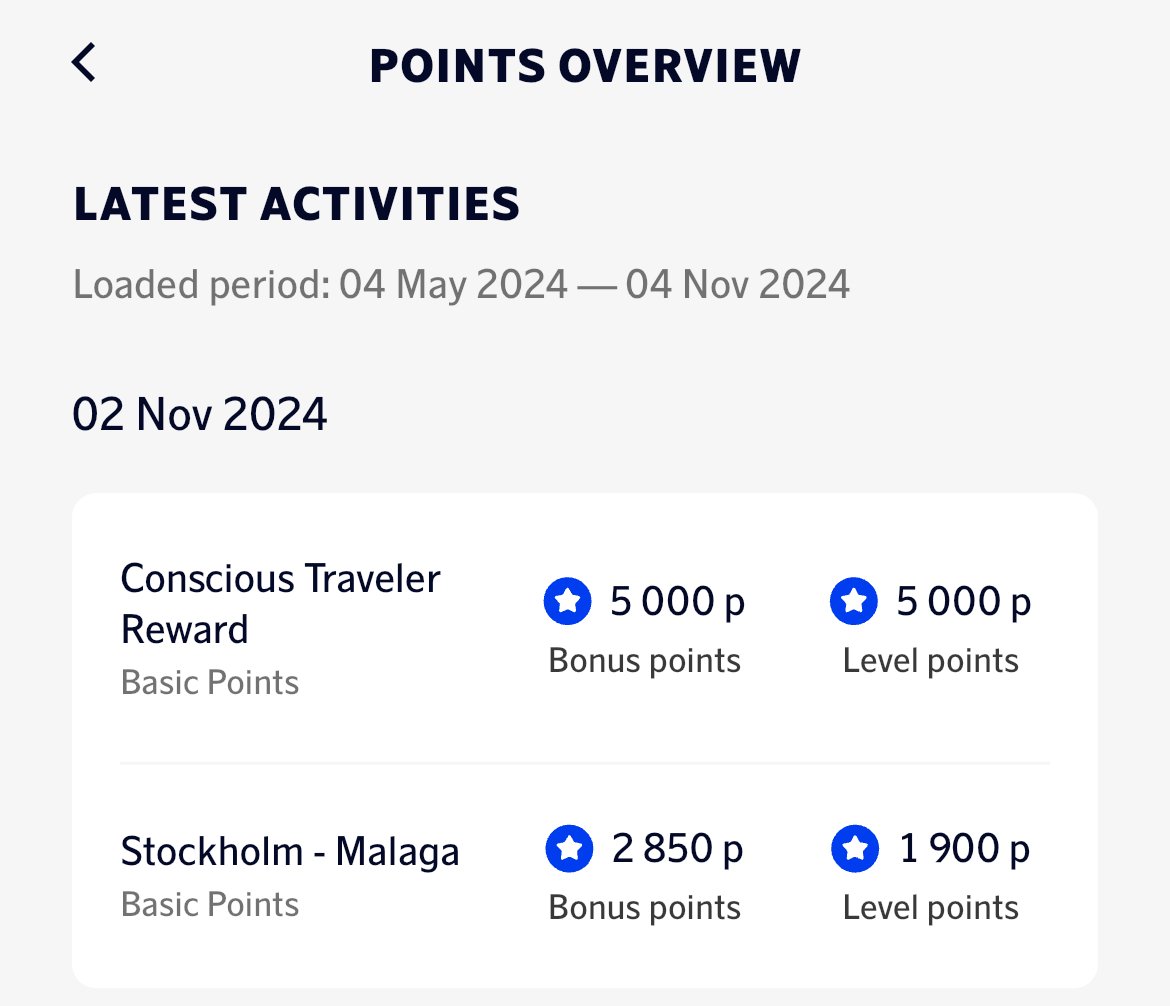 POINTS OVERVIEW

LATEST ACTIVITIES

Loaded period: 04 May 2024 — 04 Nov 2024

02 Nov 2024

Conscious Traveler Reward
Basic Points

5 000 p
Bonus points

5 000 p
Level points

Stockholm - Malaga
Basic Points

2 850 p
Bonus points

1 900 p
Level points